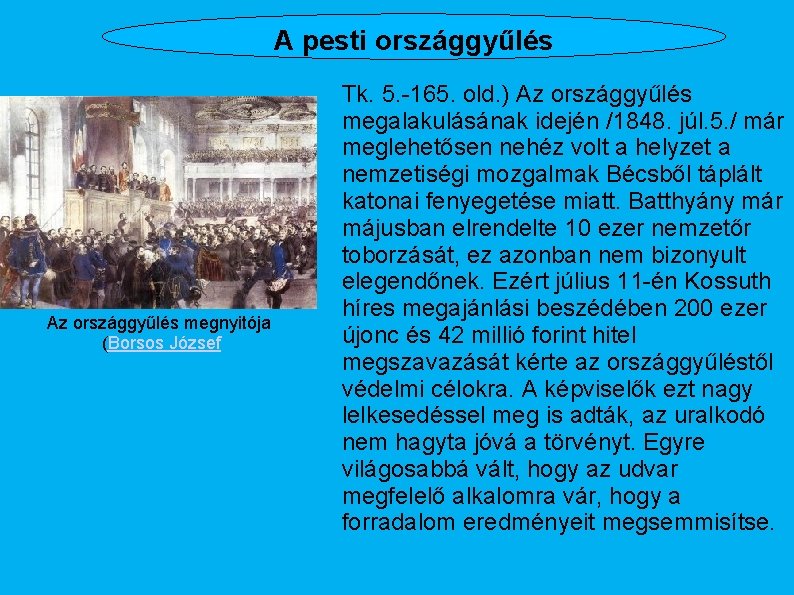 A pesti országgyűlés

Az országgyűlés megnyitója
(Borsos József

Tk. 5.-165. old.) Az országgyűlés megalakulásának idején /1848. júl.5./ már meglehetősen nehéz volt a helyzet a nemzetiségi mozgalmak Bécsből táplált katonai fenyegetése miatt. Batthyány már májusban elrendelte 10 ezer nemzetőr toborzását, ez azonban nem bizonyult elegendőnek. Ezért július 11-én Kossuth híres megajánlási beszédében 200 ezer újonc és 42 millió forint hitel megszavazását kérte az országgyűléstől védelmi célokra. A képviselők ezt nagy lelkesedéssel meg is adták, az uralkodó nem hagyta jóvá a törvényt. Egyre világosabbá vált, hogy az udvar megfelelő alkalomra vár, hogy a forradalom eredményeit megsemmisítse.